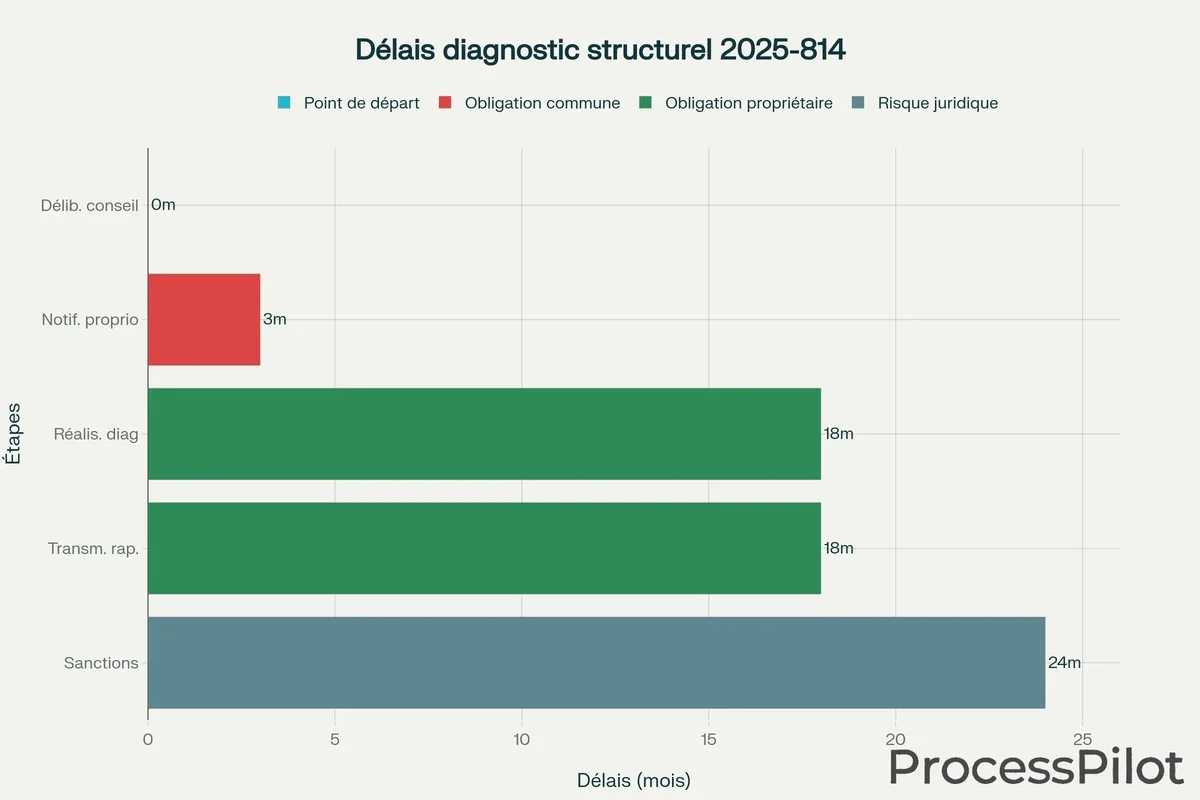 Délais diagnostic structurel 2025-814

Point de départ Obligation commune Obligation propriétaire Risque juridique

Étapes

Délib. conseil 0m
Notif. proprio 3m
Réalis. diag 18m
Transm. rap. 18m
Sanctions 24m

0 5 10 15 20 25

Délais (mois)

ProcessPilot